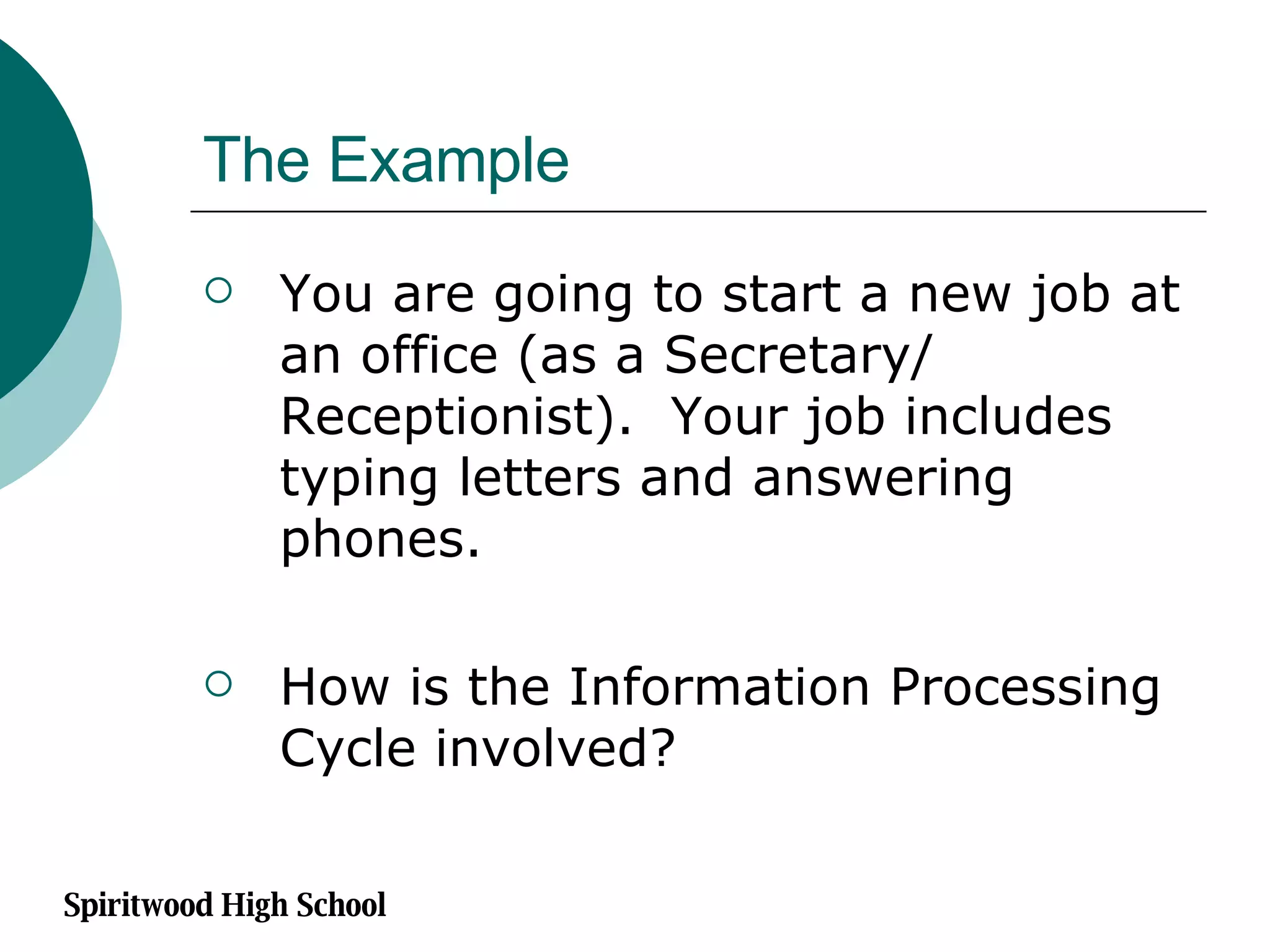 The Example

○ You are going to start a new job at an office (as a Secretary/ Receptionist). Your job includes typing letters and answering phones.

○ How is the Information Processing Cycle involved?

Spiritwood High School